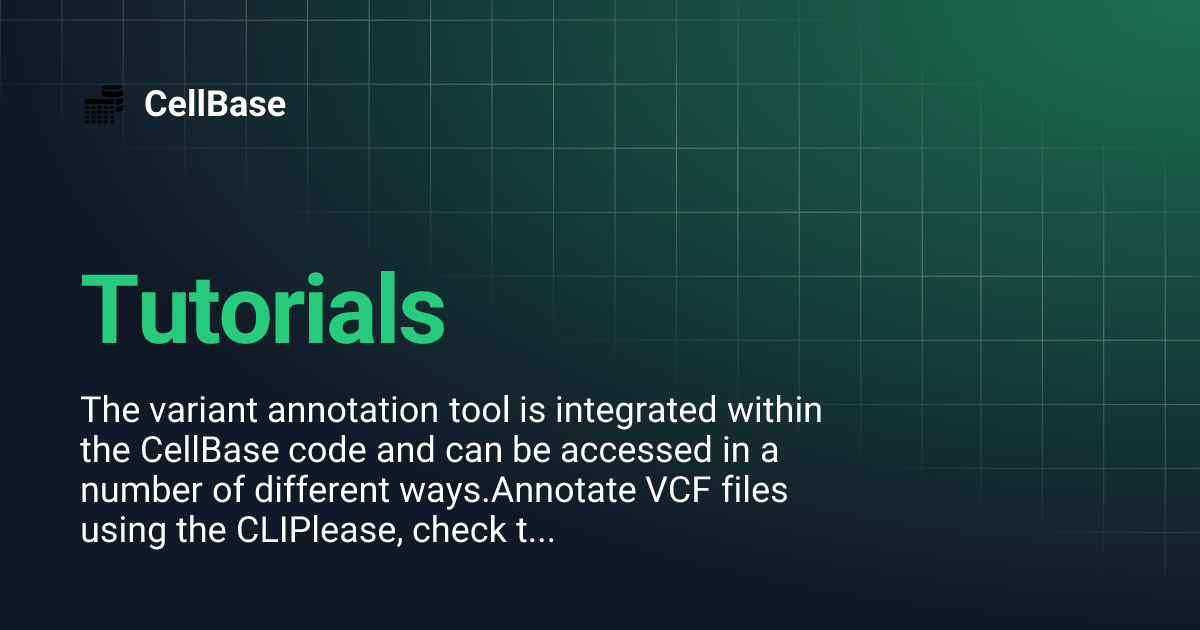 CellBase

Tutorials

The variant annotation tool is integrated within the CellBase code and can be accessed in a number of different ways.Annotate VCF files using the CLIPlease, check t...